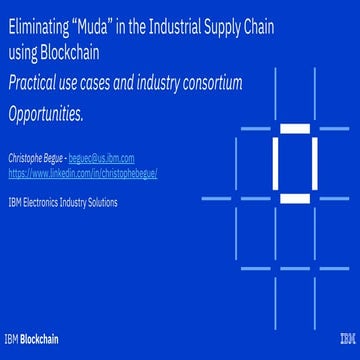 Eliminating “Muda” in the Industrial Supply Chain using Blockchain

Practical use cases and industry consortium

Opportunities.

Christophe Begue - beguec@us.ibm.com
https://www.linkedin.com/in/christophebegue/

IBM Electronics Industry Solutions

IBM Blockchain

IBM